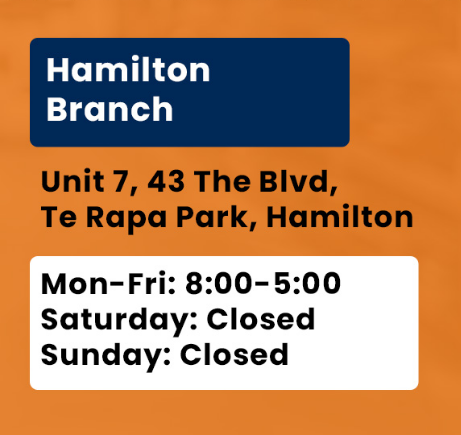 Hamilton Branch

Unit 7, 43 The Blvd,
Te Rapa Park, Hamilton

Mon-Fri: 8:00-5:00
Saturday: Closed
Sunday: Closed